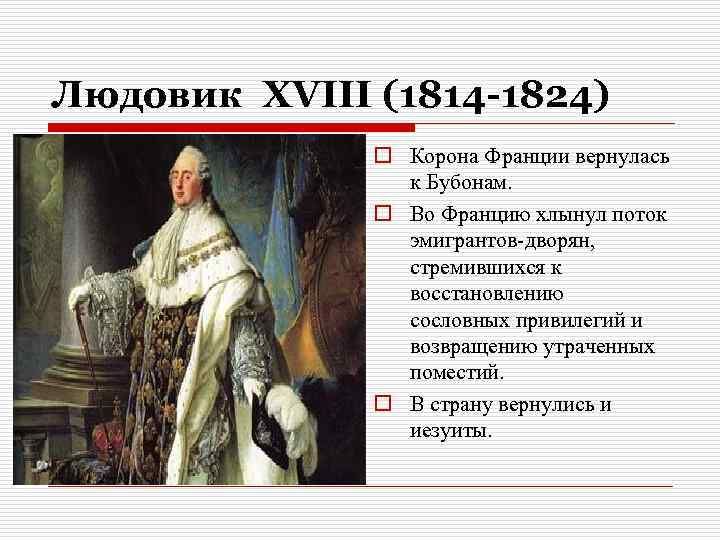 Людовик XVIII (1814-1824)

Корона Франции вернулась к Бубонам.

Во Францию хлынул поток эмигрантов-дворян, стремившихся к восстановлению сословных привилегий и возвращению утраченных поместий.

В страну вернулись и иезуиты.